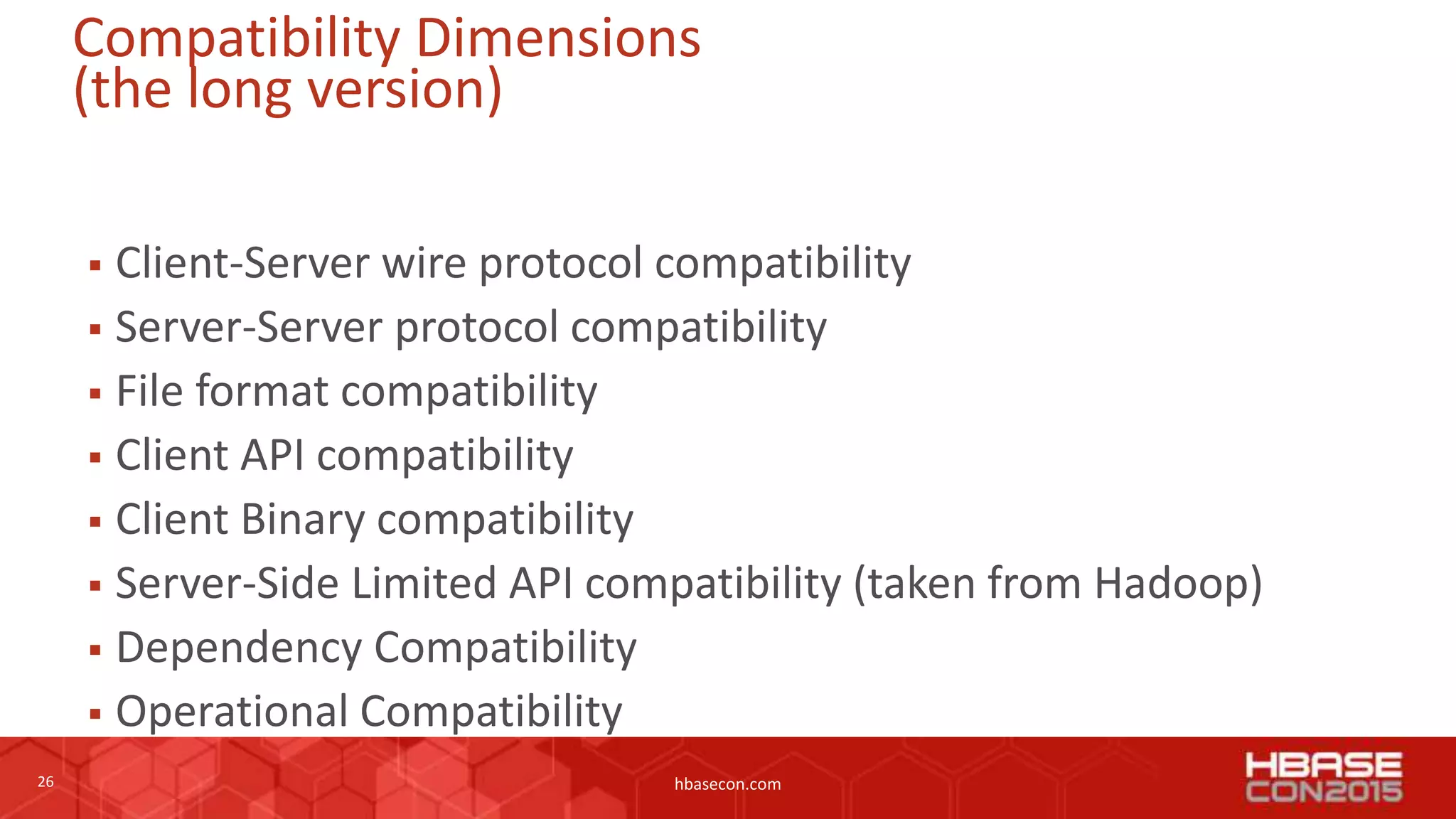 Compatibility Dimensions
(the long version)

▪ Client-Server wire protocol compatibility
▪ Server-Server protocol compatibility
▪ File format compatibility
▪ Client API compatibility
▪ Client Binary compatibility
▪ Server-Side Limited API compatibility (taken from Hadoop)
▪ Dependency Compatibility
▪ Operational Compatibility

26

hbasecon.com

HBASE
CON2015